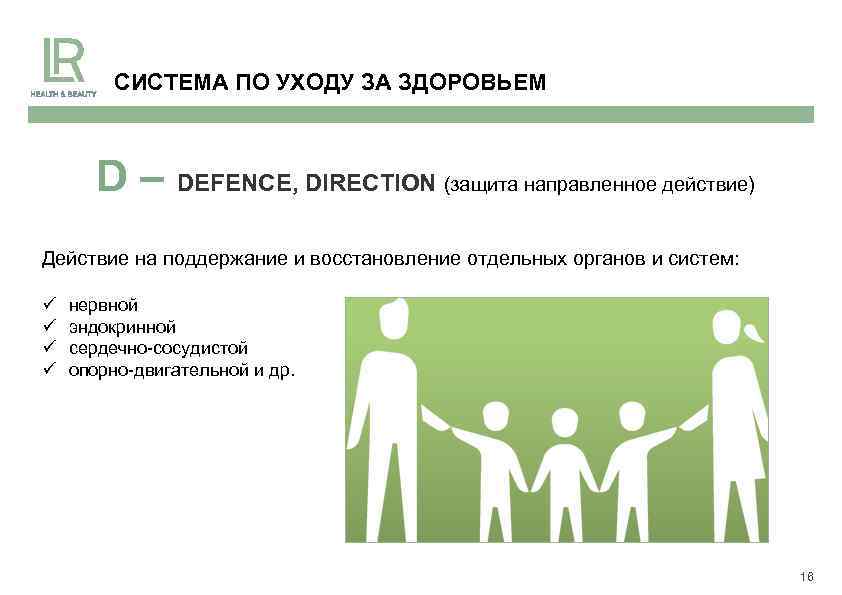 LR
HEALTH & BEAUTY

СИСТЕМА ПО УХОДУ ЗА ЗДОРОВЬЕМ

D – DEFENCE, DIRECTION (защита направленное действие)

Действие на поддержание и восстановление отдельных органов и систем:

✓ нервной
✓ эндокринной
✓ сердечно-сосудистой
✓ опорно-двигательной и др.

16